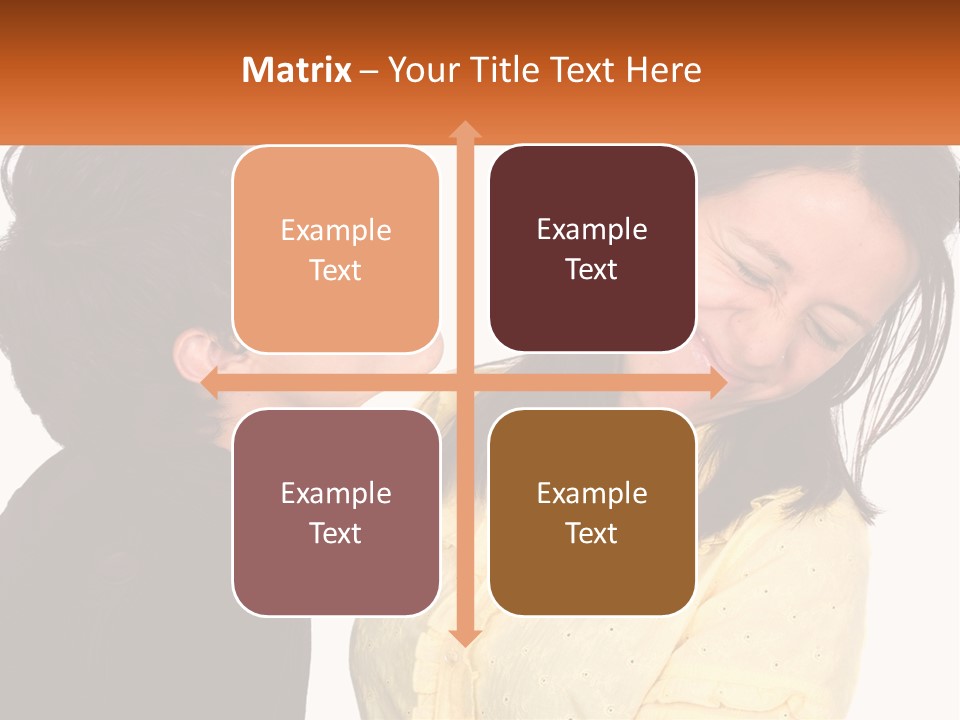 Matrix – Your Title Text Here

Example Text

Example Text

Example Text

Example Text